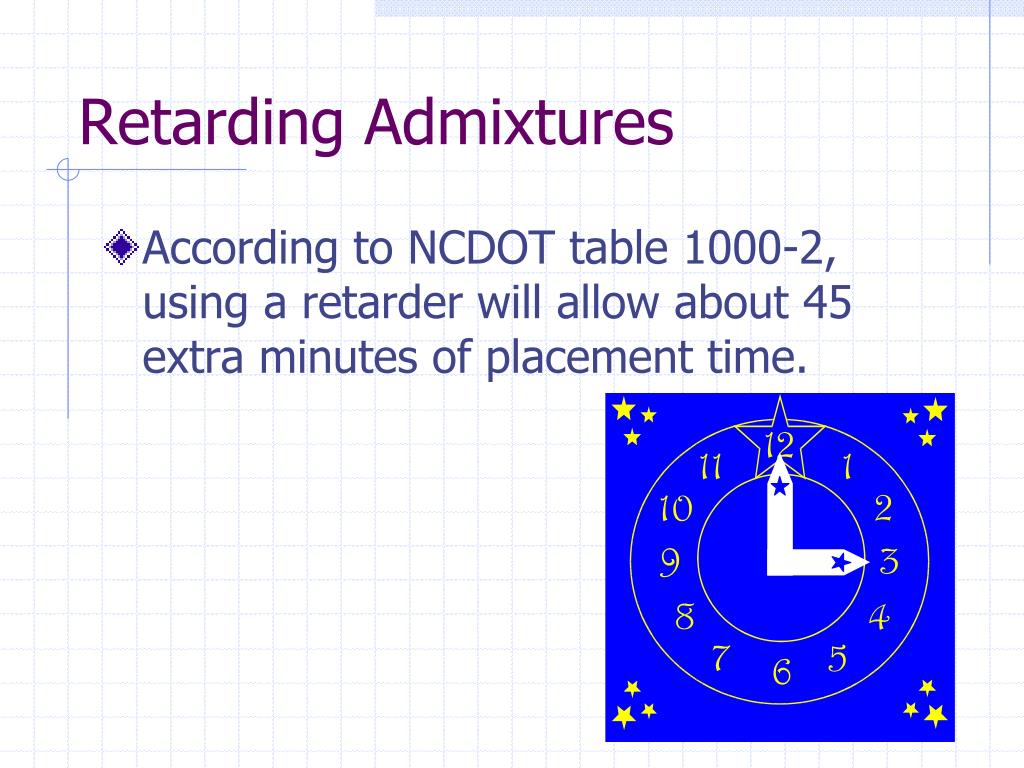 Retarding Admixtures

According to NCDOT table 1000-2, using a retarder will allow about 45 extra minutes of placement time.

12
1
2
3
4
5
6
7
8
9
10
11